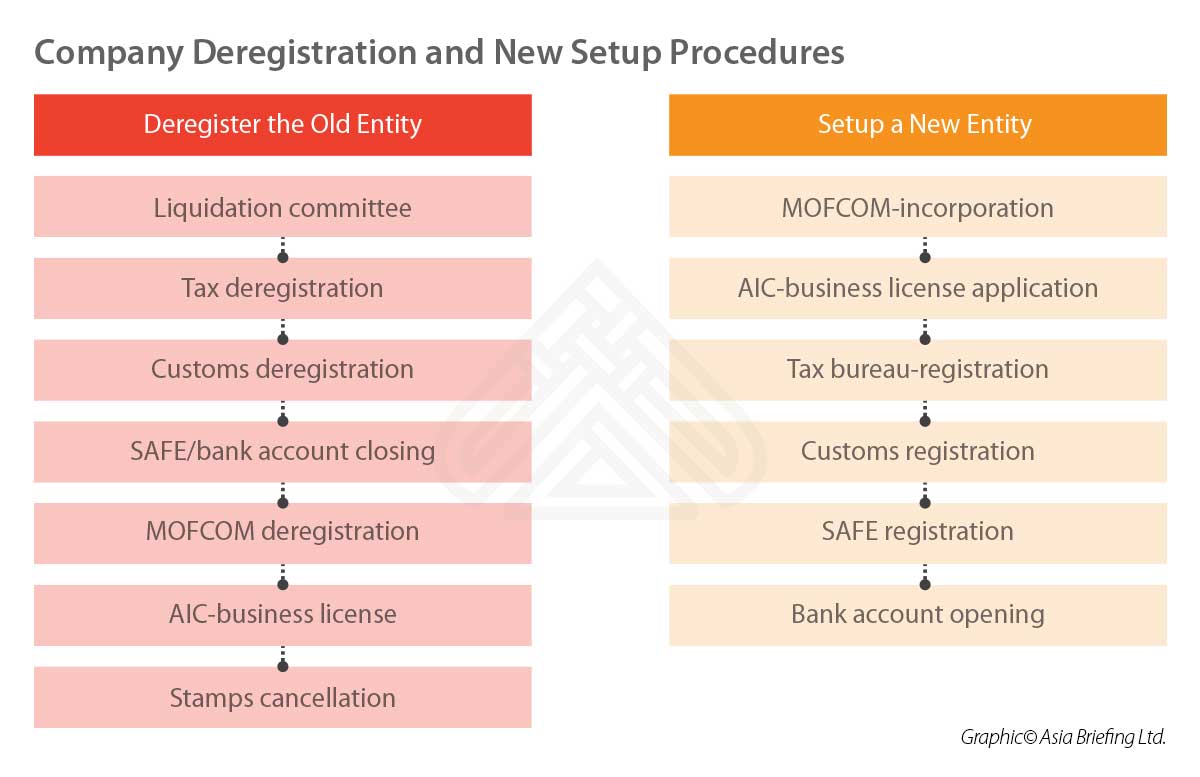 Company Deregistration and New Setup Procedures

Deregister the Old Entity

Liquidation committee

Tax deregistration

Customs deregistration

SAFE/bank account closing

MOFCOM deregistration

AIC-business license

Stamps cancellation

Setup a New Entity

MOFCOM-incorporation

AIC-business license application

Tax bureau-registration

Customs registration

SAFE registration

Bank account opening

Graphic© Asia Briefing Ltd.